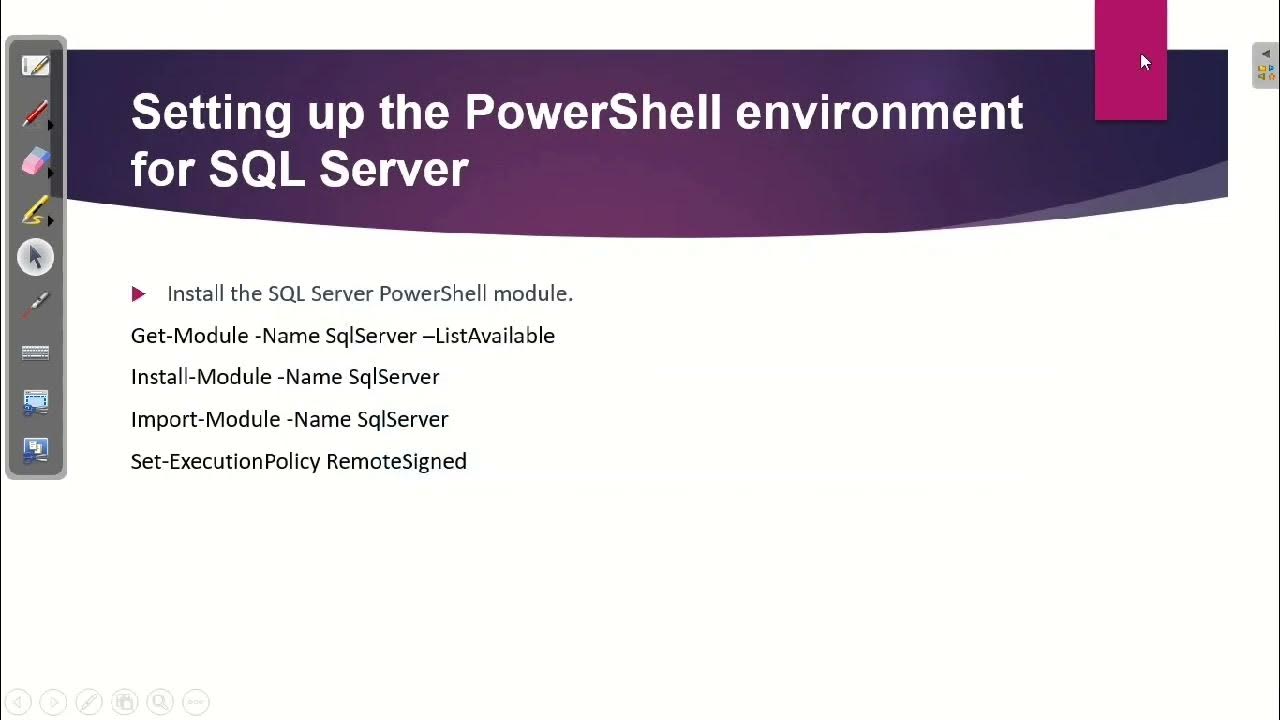 Setting up the PowerShell environment for SQL Server

Install the SQL Server PowerShell module.

Get-Module -Name SqlServer –ListAvailable

Install-Module -Name SqlServer

Import-Module -Name SqlServer

Set-ExecutionPolicy RemoteSigned